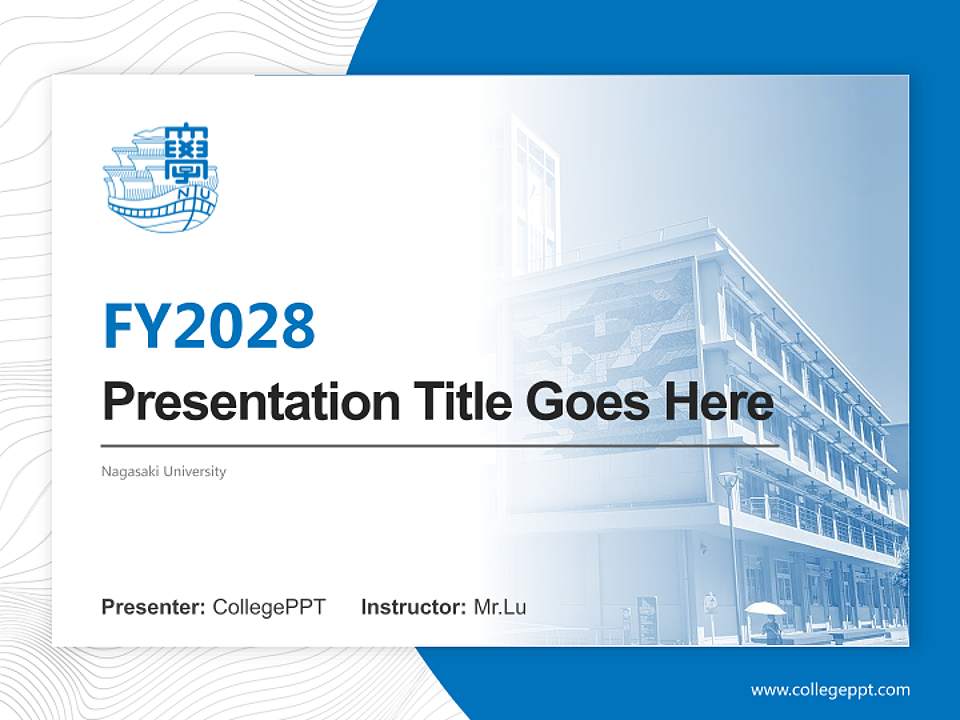 NU

FY2028

Presentation Title Goes Here

Nagasaki University

Presenter: CollegePPT Instructor: Mr.Lu

www.collegeppt.com